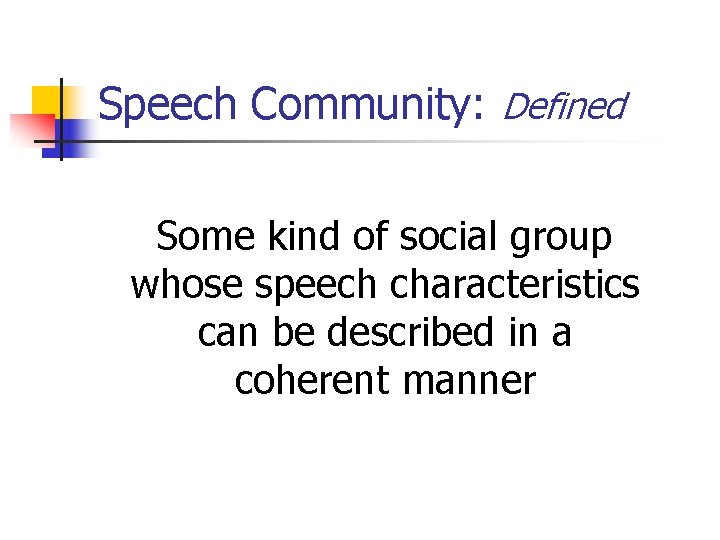 Speech Community: Defined

Some kind of social group whose speech characteristics can be described in a coherent manner